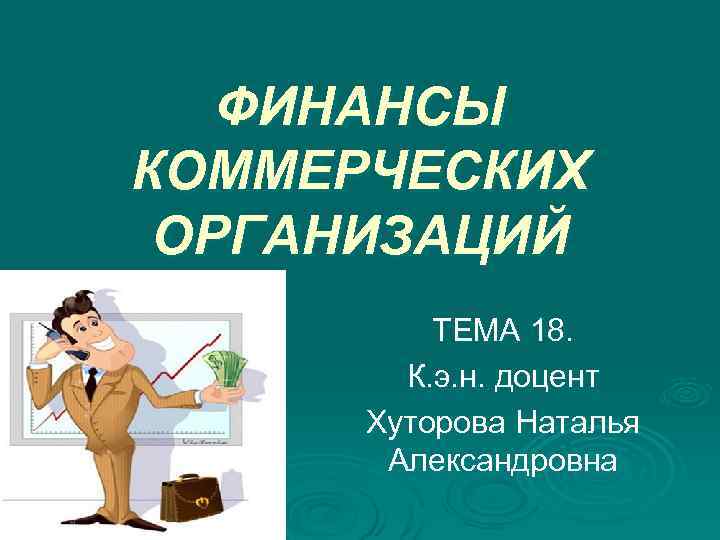 ФИНАНСЫ КОММЕРЧЕСКИХ ОРГАНИЗАЦИЙ

ТЕМА 18.
К.э.н. доцент
Хуторова Наталья Александровна